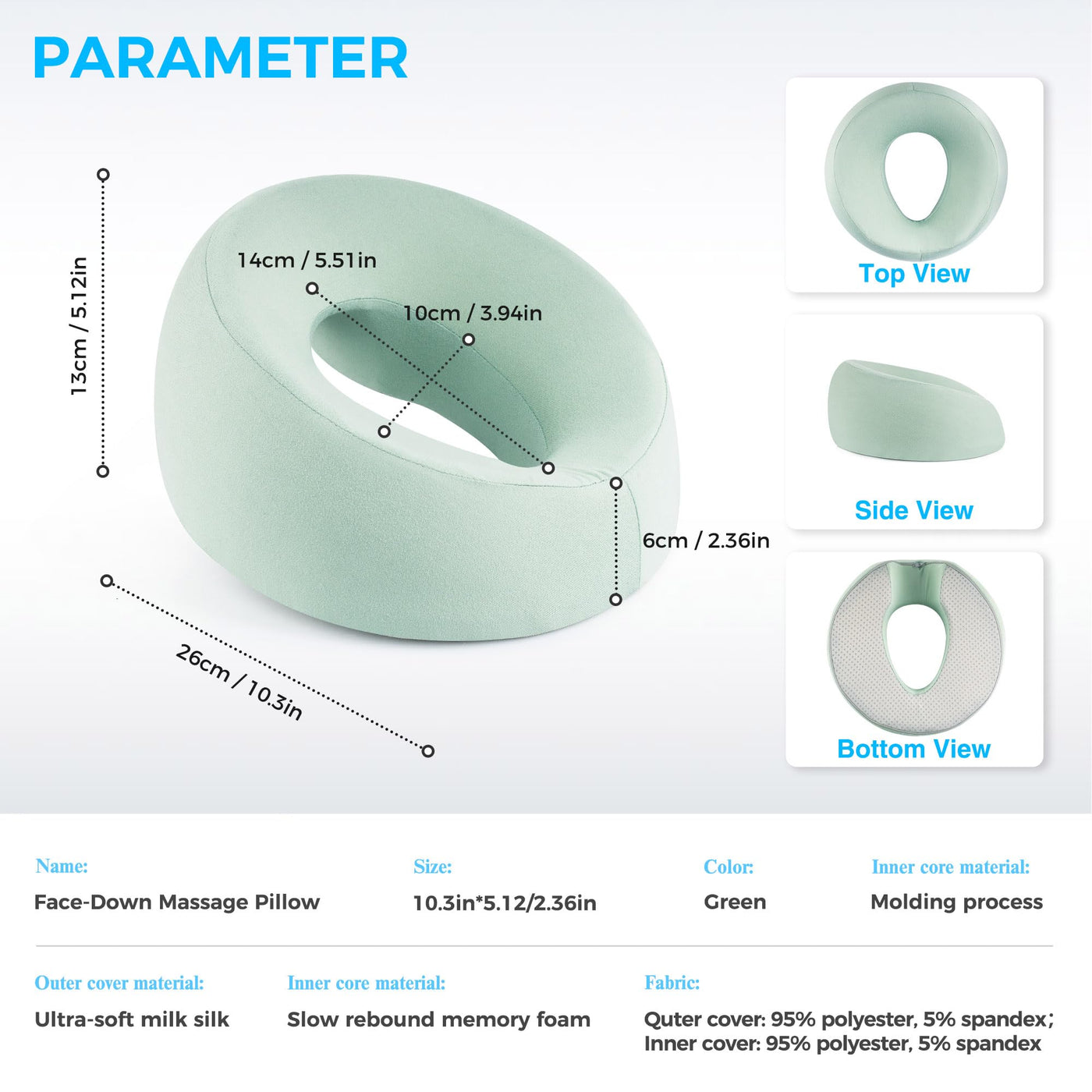 PARAMETER

13cm / 5.12in

14cm / 5.51in

10cm / 3.94in

6cm / 2.36in

26cm / 10.3in

Top View

Side View

Bottom View

Name:
Face-Down Massage Pillow

Size:
10.3in*5.12/2.36in

Color:
Green

Inner core material:
Molding process

Outer cover material:
Ultra-soft milk silk

Inner core material:
Slow rebound memory foam

Fabric:
Quter cover: 95% polyester, 5% spandex;
Inner cover: 95% polyester, 5% spandex